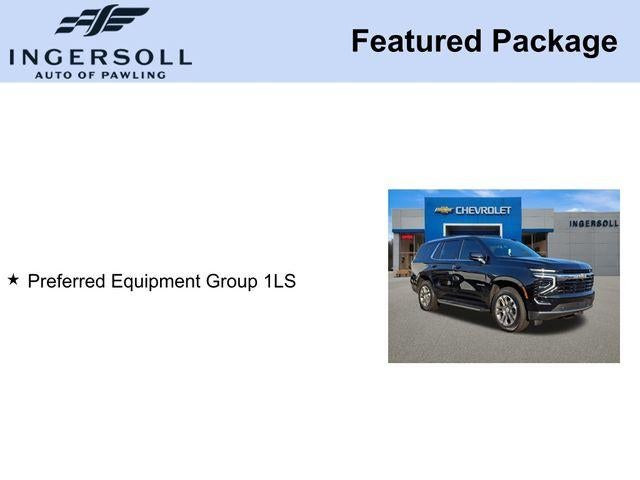 INGERSOLL
AUTO OF PAWLING

Featured Package

★ Preferred Equipment Group 1LS

CHEVROLET
INGERSOLL